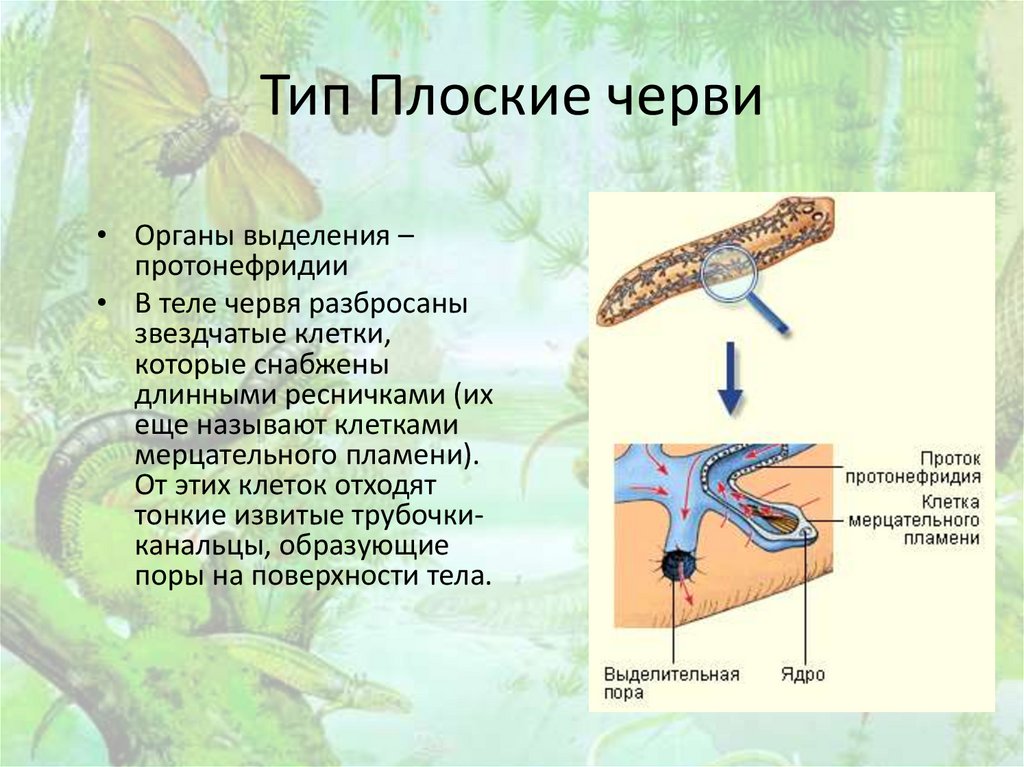 Тип Плоские черви

• Органы выделения – протонефридии

• В теле червя разбросаны звездчатые клетки, которые снабжены длинными ресничками (их еще называют клетками мерцательного пламени). От этих клеток отходят тонкие извитые трубочки-канальцы, образующие поры на поверхности тела.

Проток протонефридия

Клетка мерцательного пламени

Выделительная пора

Ядро